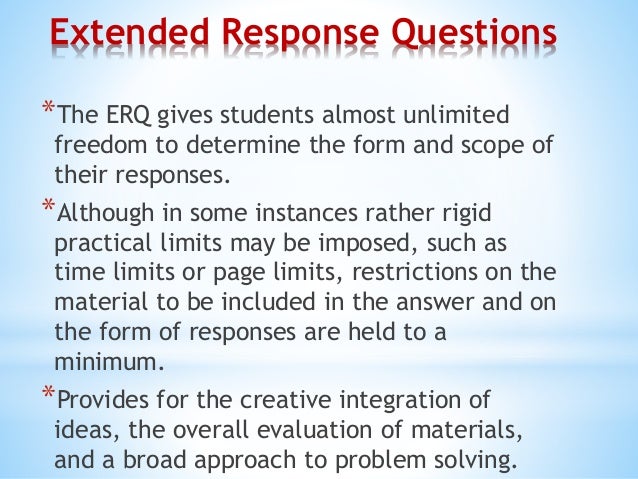 Extended Response Questions

*The ERQ gives students almost unlimited freedom to determine the form and scope of their responses.

*Although in some instances rather rigid practical limits may be imposed, such as time limits or page limits, restrictions on the material to be included in the answer and on the form of responses are held to a minimum.

*Provides for the creative integration of ideas, the overall evaluation of materials, and a broad approach to problem solving.